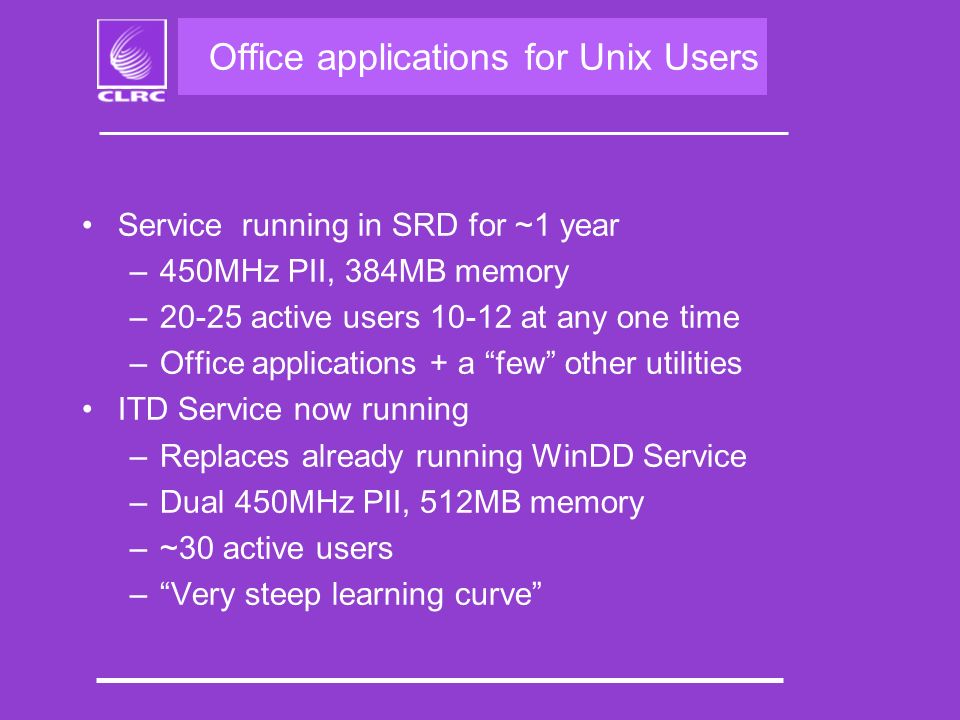 CLRC

Office applications for Unix Users

• Service running in SRD for ~1 year
– 450MHz PII, 384MB memory
– 20-25 active users 10-12 at any one time
– Office applications + a “few” other utilities
• ITD Service now running
– Replaces already running WinDD Service
– Dual 450MHz PII, 512MB memory
– ~30 active users
– “Very steep learning curve”